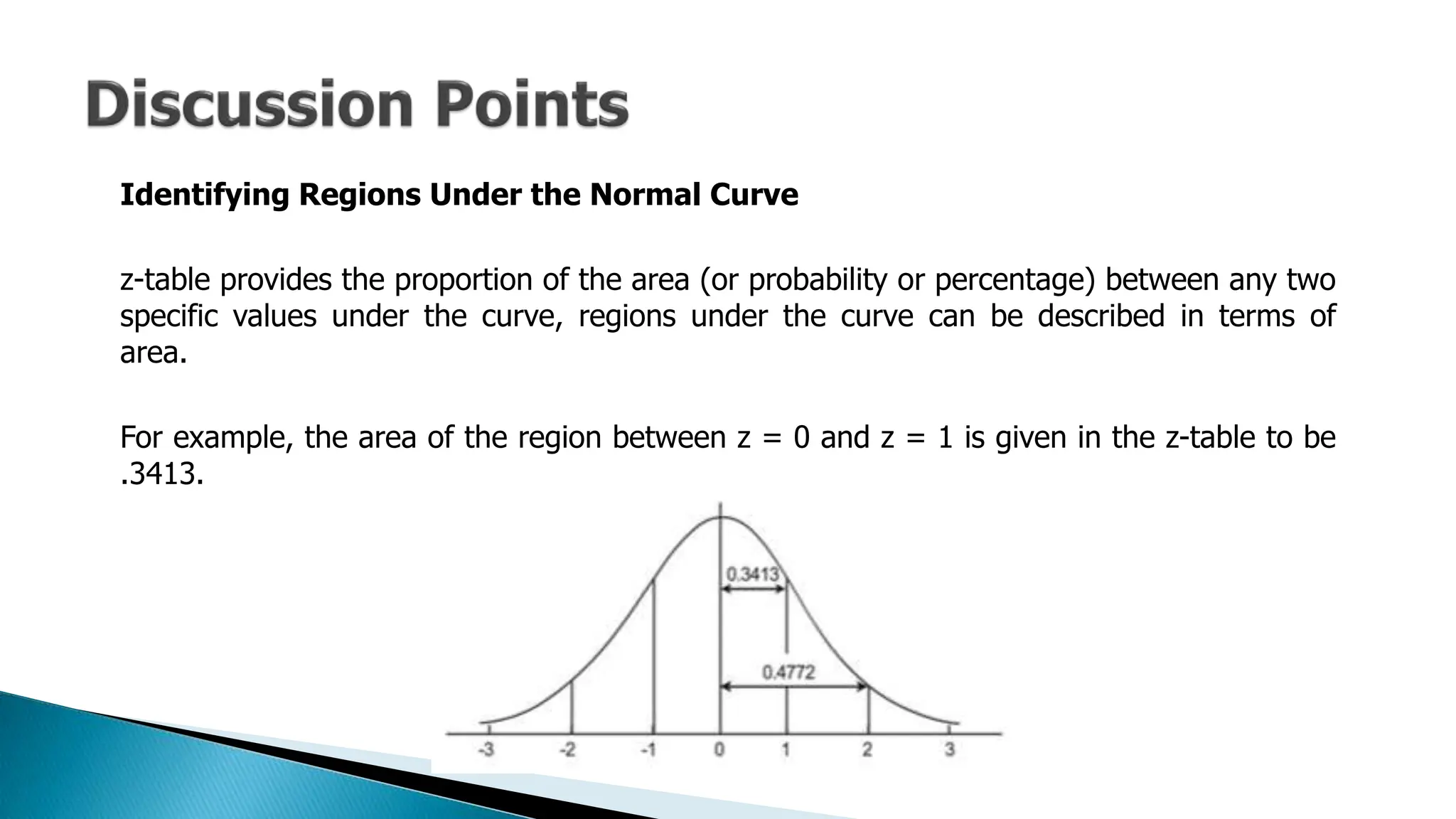 Discussion Points

Identifying Regions Under the Normal Curve

z-table provides the proportion of the area (or probability or percentage) between any two specific values under the curve, regions under the curve can be described in terms of area.

For example, the area of the region between z = 0 and z = 1 is given in the z-table to be .3413.

0.3413
0.4772
-3 -2 -1 0 1 2 3